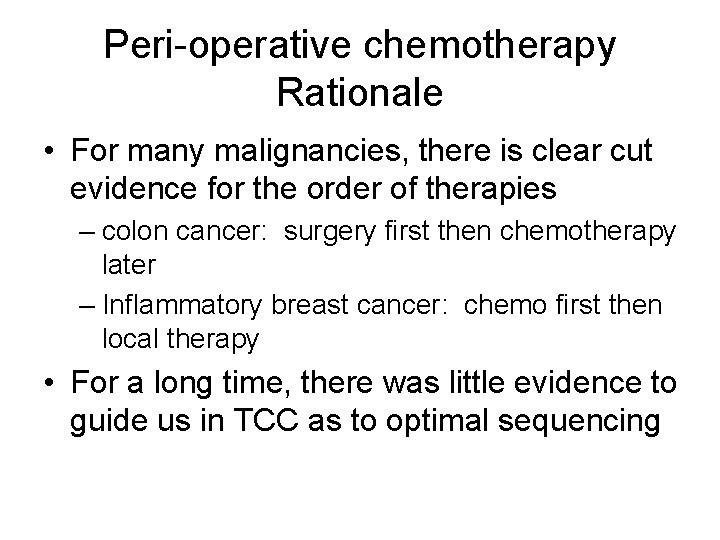 Peri-operative chemotherapy
Rationale

• For many malignancies, there is clear cut evidence for the order of therapies
– colon cancer:  surgery first then chemotherapy later
– Inflammatory breast cancer:  chemo first then local therapy
• For a long time, there was little evidence to guide us in TCC as to optimal sequencing